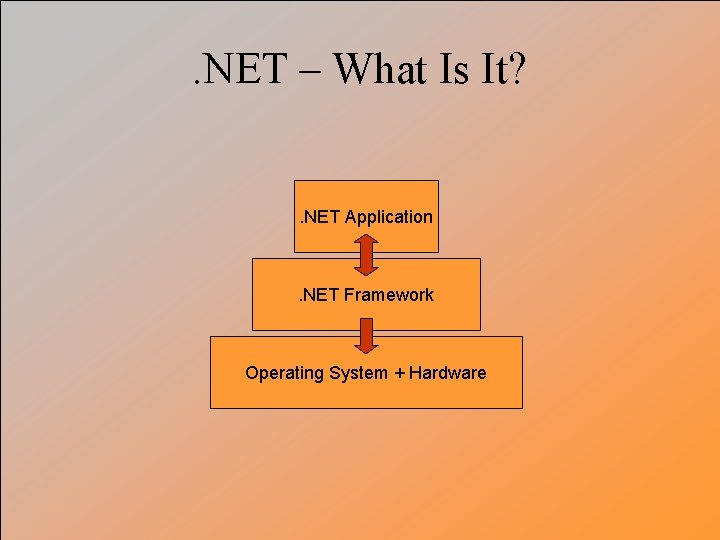 .NET – What Is It?

.NET Application

.NET Framework

Operating System + Hardware